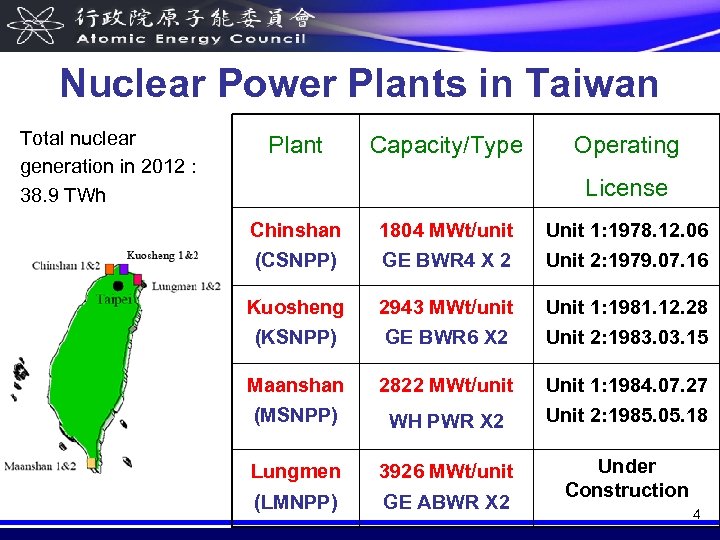 行政院原子能委員會
Atomic Energy Council

Nuclear Power Plants in Taiwan

Total nuclear generation in 2012 : 38.9 TWh

Chinshan 1&2
Kuosheng 1&2
Lungmen 1&2
Taipei
Maanshan 1&2

| Plant | Capacity/Type | Operating License |
|---|---|---|
| Chinshan (CSNPP) | 1804 MWt/unit GE BWR4 X 2 | Unit 1:1978.12.06 Unit 2:1979.07.16 |
| Kuosheng (KSNPP) | 2943 MWt/unit GE BWR6 X2 | Unit 1:1981.12.28 Unit 2:1983.03.15 |
| Maanshan (MSNPP) | 2822 MWt/unit WH PWR X2 | Unit 1:1984.07.27 Unit 2:1985.05.18 |
| Lungmen (LMNPP) | 3926 MWt/unit GE ABWR X2 | Under Construction |

4